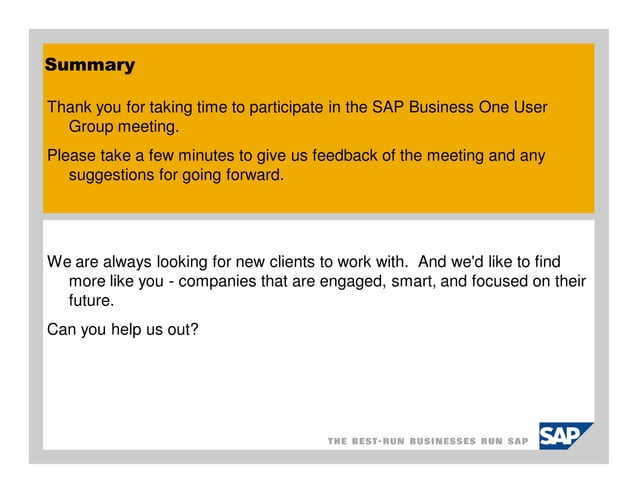 Summary

Thank you for taking time to participate in the SAP Business One User Group meeting.

Please take a few minutes to give us feedback of the meeting and any suggestions for going forward.

We are always looking for new clients to work with.  And we'd like to find more like you - companies that are engaged, smart, and focused on their future.

Can you help us out?

THE BEST-RUN BUSINESSES RUN SAP

SAP